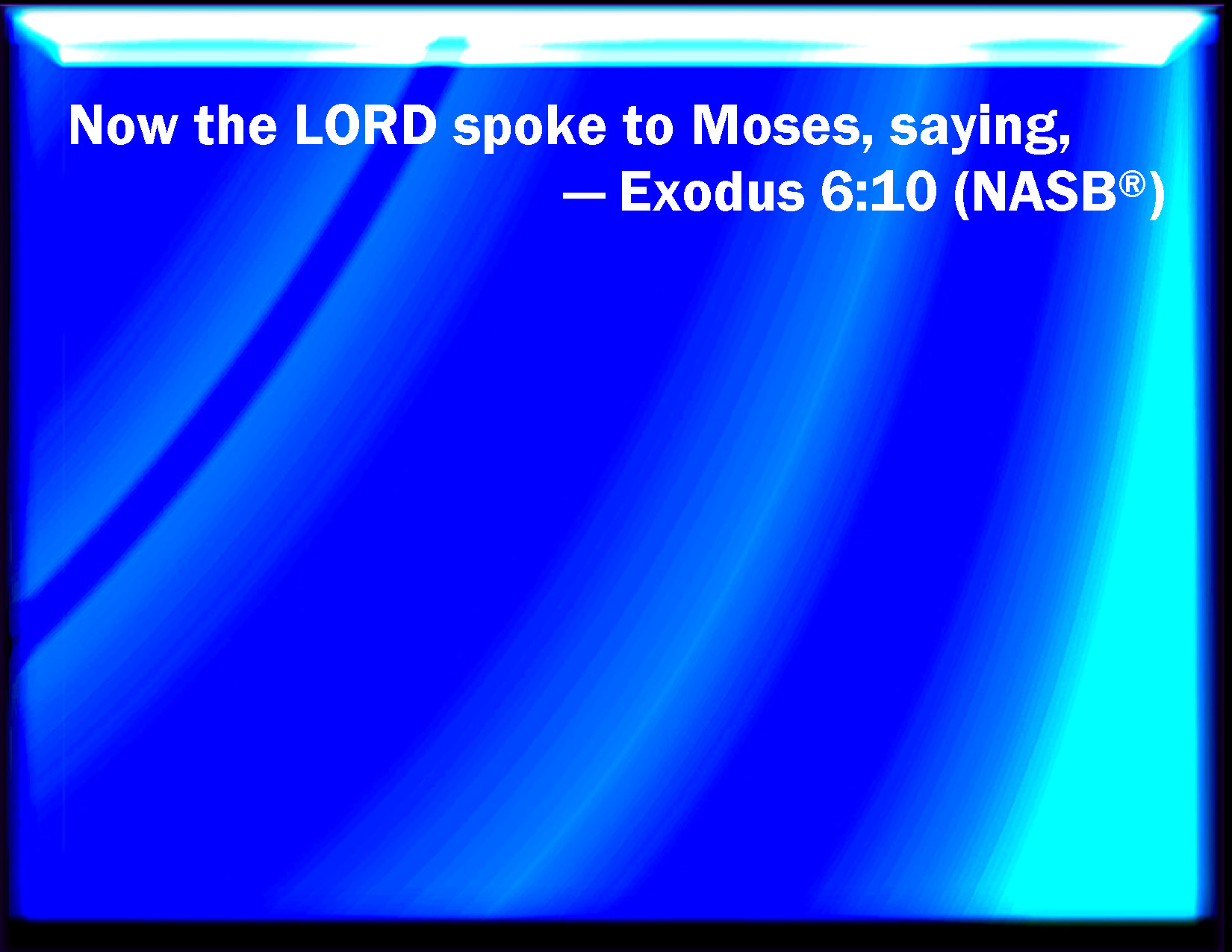 Now the LORD spoke to Moses, saying,
— Exodus 6:10 (NASB®)